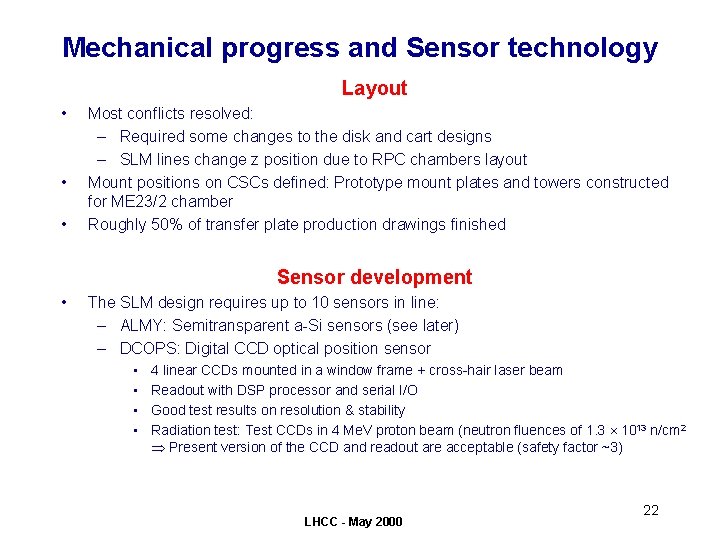 Mechanical progress and Sensor technology

Layout

• Most conflicts resolved:
– Required some changes to the disk and cart designs
– SLM lines change z position due to RPC chambers layout
• Mount positions on CSCs defined: Prototype mount plates and towers constructed for ME23/2 chamber
• Roughly 50% of transfer plate production drawings finished

Sensor development

• The SLM design requires up to 10 sensors in line:
– ALMY: Semitransparent a-Si sensors (see later)
– DCOPS: Digital CCD optical position sensor
▪ 4 linear CCDs mounted in a window frame + cross-hair laser beam
▪ Readout with DSP processor and serial I/O
▪ Good test results on resolution & stability
▪ Radiation test: Test CCDs in 4 MeV proton beam (neutron fluences of $1.3 \times 10^{13}$ n/cm$^2$ $\Rightarrow$ Present version of the CCD and readout are acceptable (safety factor ~3)

22

LHCC - May 2000